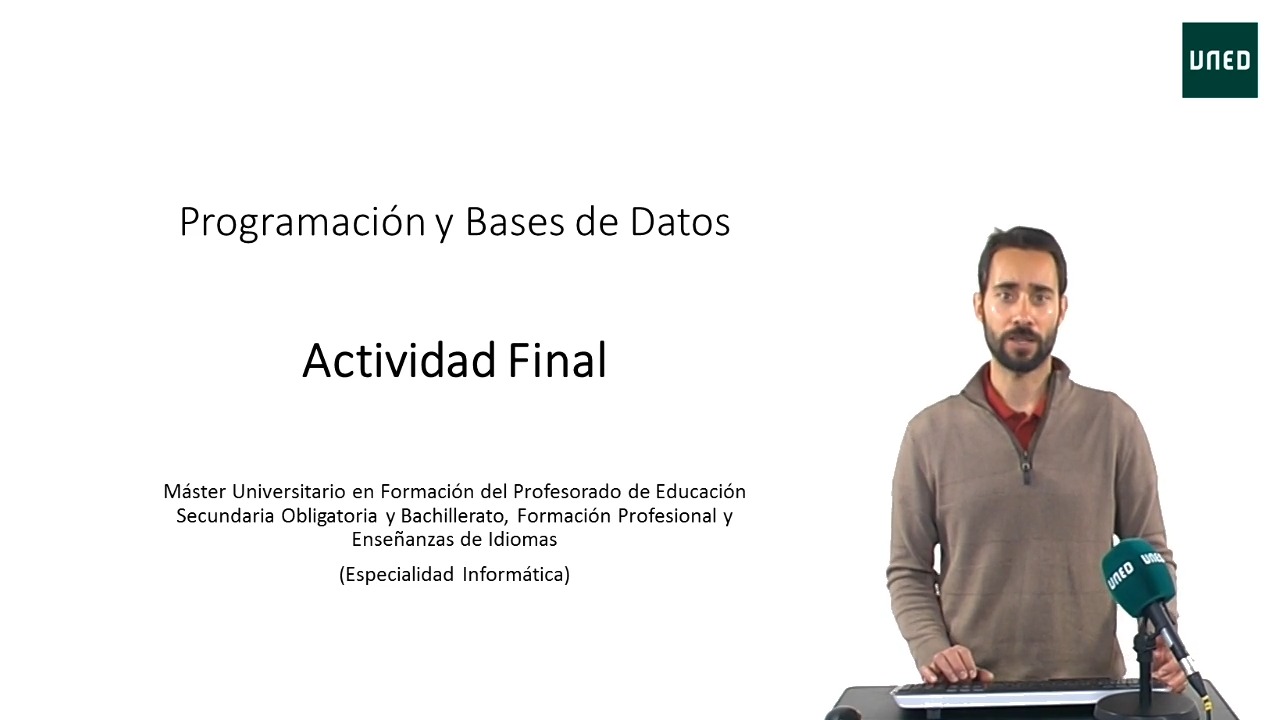 UNED

Programación y Bases de Datos

Actividad Final

Máster Universitario en Formación del Profesorado de Educación Secundaria Obligatoria y Bachillerato, Formación Profesional y Enseñanzas de Idiomas

(Especialidad Informática)

UNED UNED